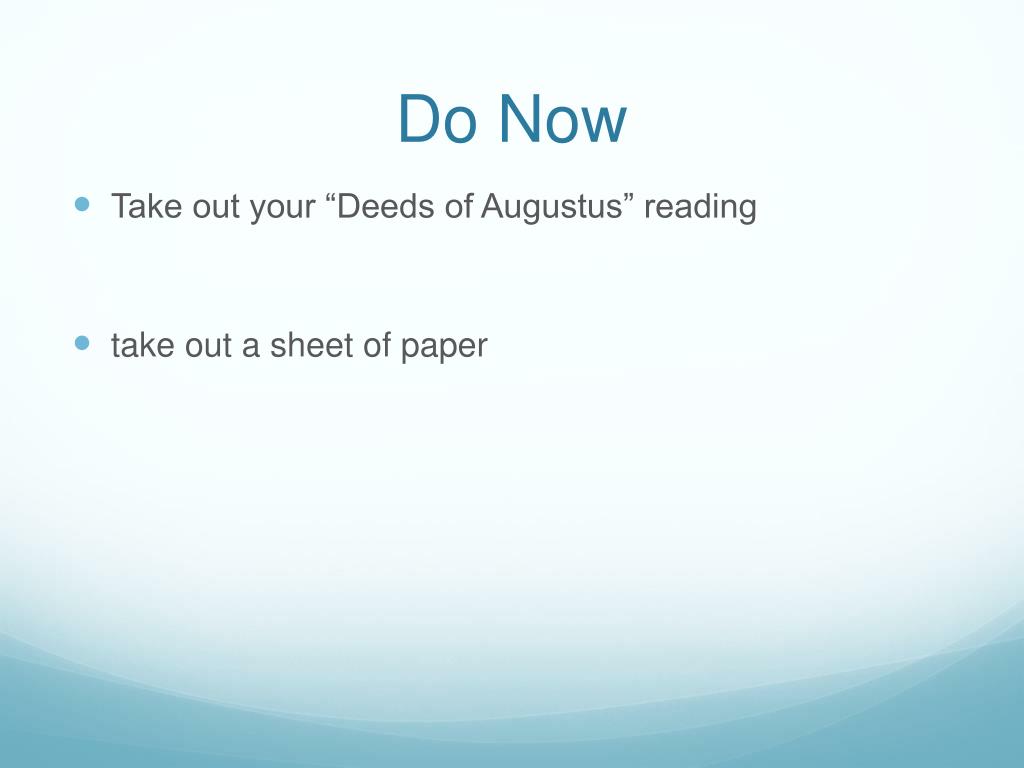 Do Now

- Take out your “Deeds of Augustus” reading

- take out a sheet of paper